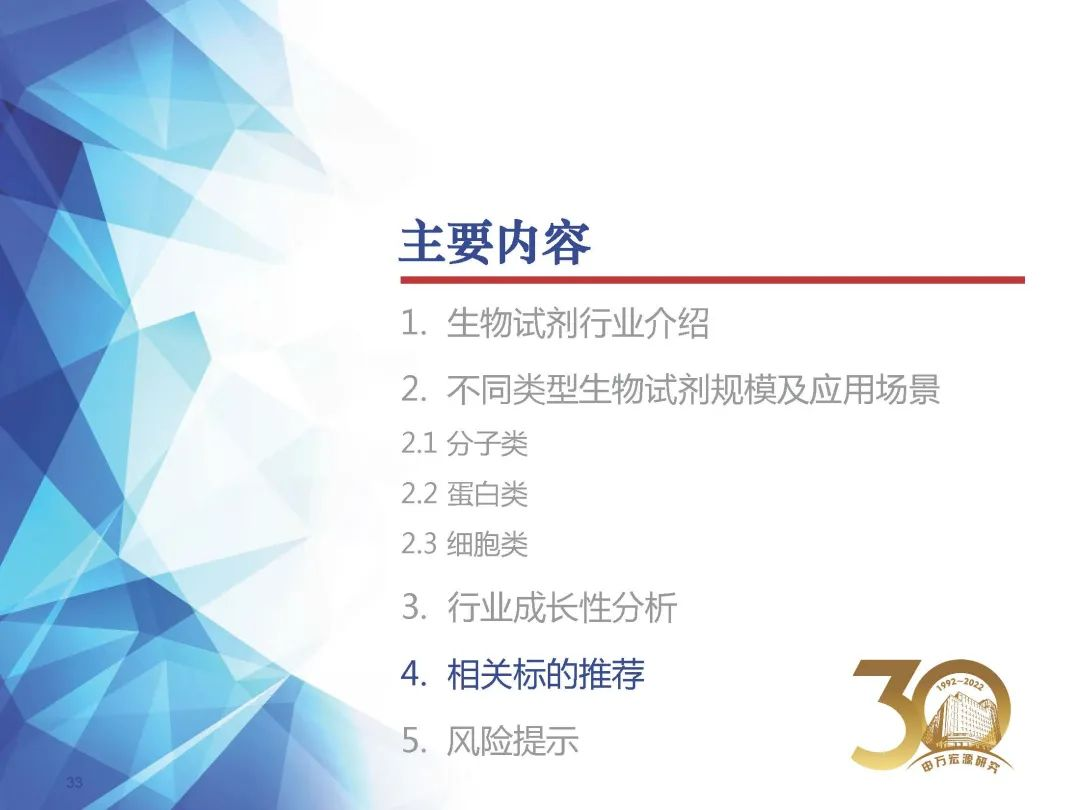 主要内容

1. 生物试剂行业介绍

2. 不同类型生物试剂规模及应用场景

2.1 分子类

2.2 蛋白类

2.3 细胞类

3. 行业成长性分析

4. 相关标的推荐

5. 风险提示

30
1992—2022
申万宏源研究

33